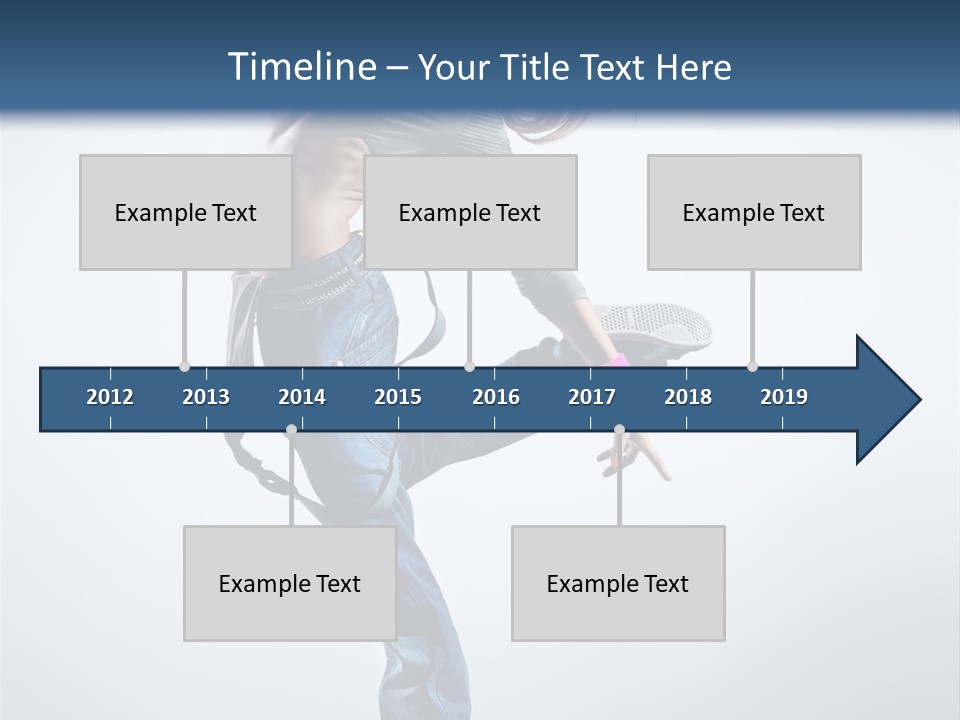 Timeline – Your Title Text Here

Example Text

Example Text

Example Text

2012 2013 2014 2015 2016 2017 2018 2019

Example Text

Example Text